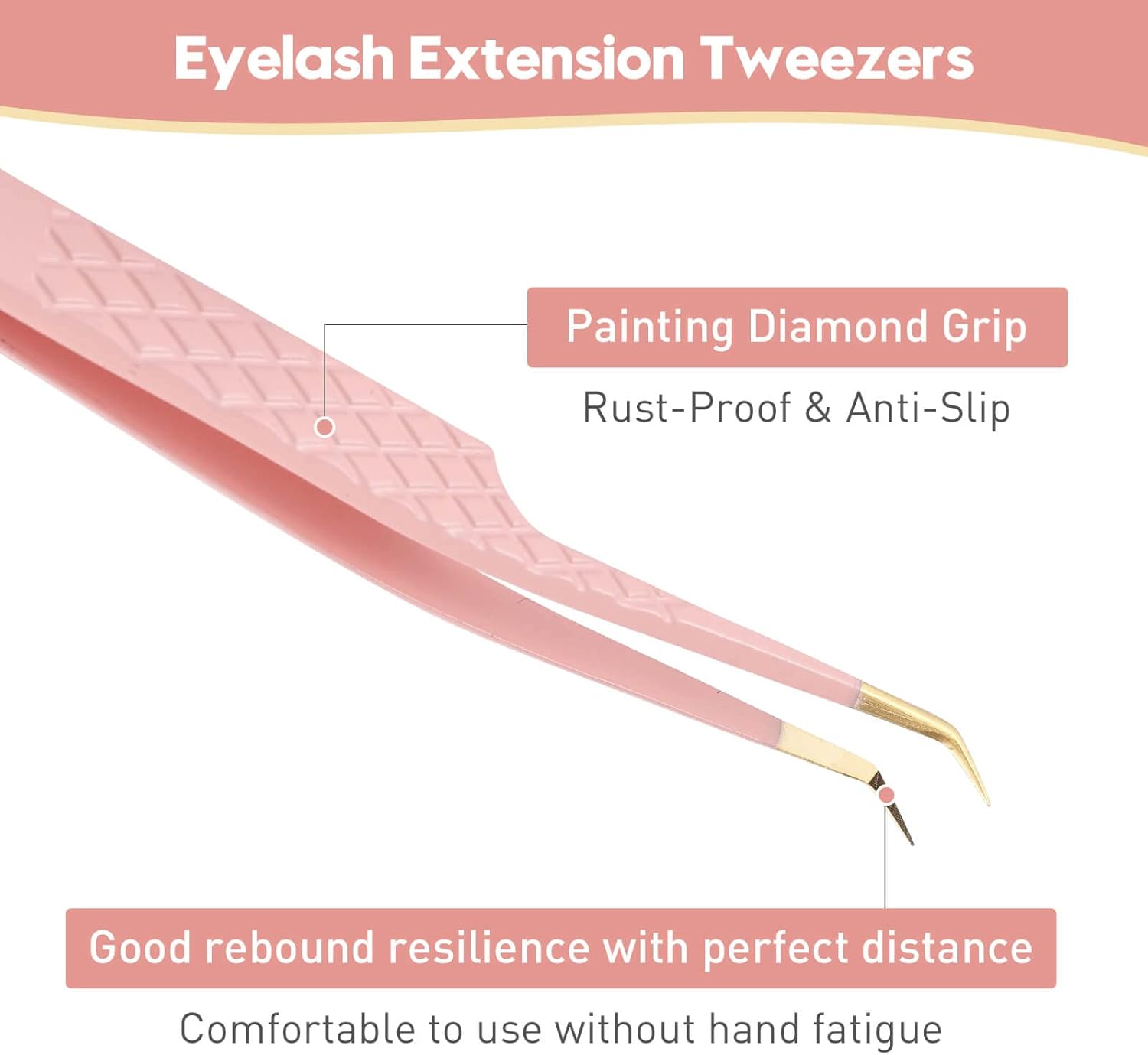 Eyelash Extension Tweezers

Painting Diamond Grip

Rust-Proof & Anti-Slip

Good rebound resilience with perfect distance

Comfortable to use without hand fatigue